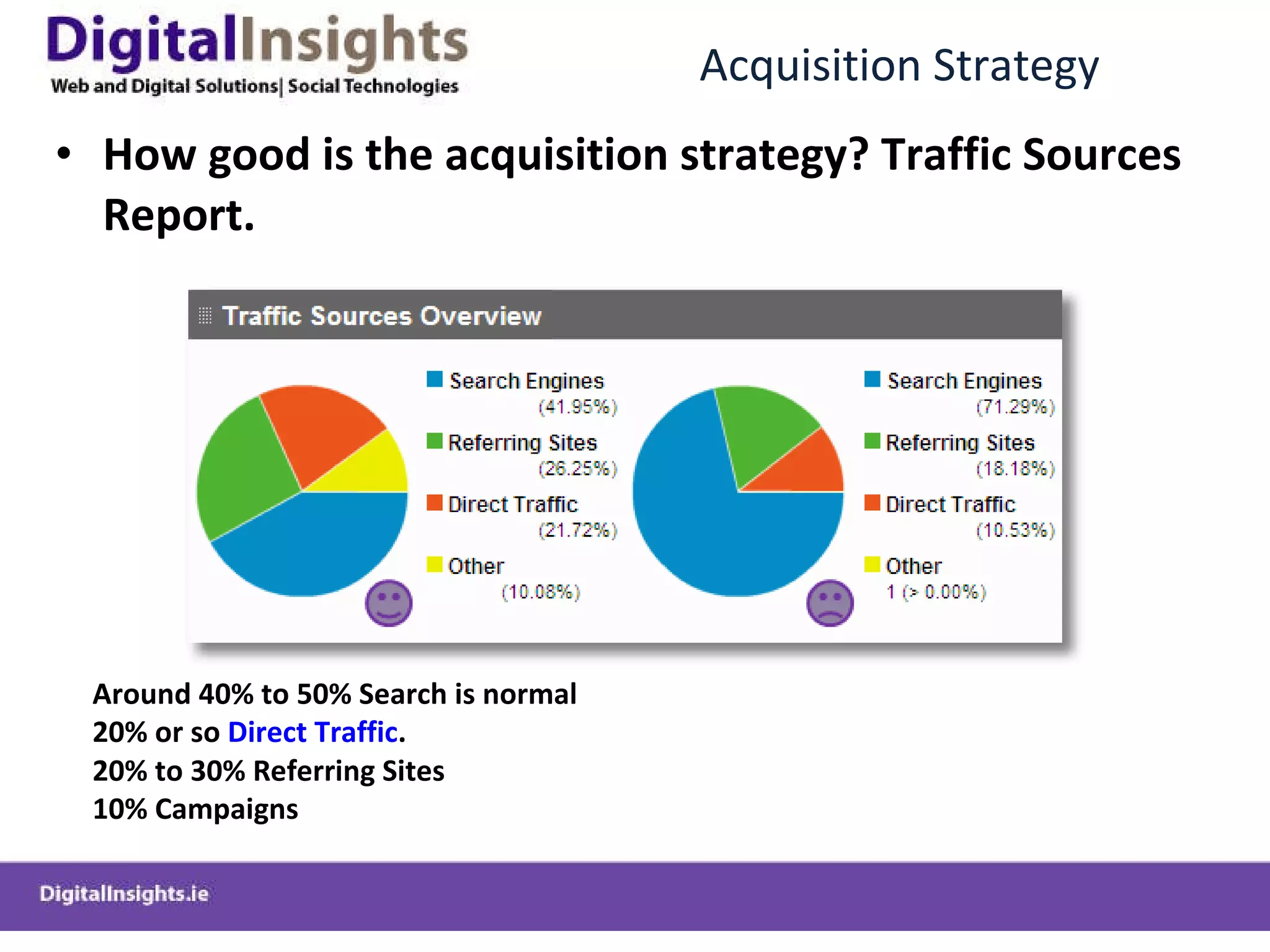 DigitalInsights
Web and Digital Solutions| Social Technologies

Acquisition Strategy

• How good is the acquisition strategy? Traffic Sources Report.

Traffic Sources Overview

Search Engines (41.95%)
Referring Sites (26.25%)
Direct Traffic (21.72%)
Other (10.08%)

Search Engines (71.29%)
Referring Sites (18.18%)
Direct Traffic (10.53%)
Other 1 (> 0.00%)

Around 40% to 50% Search is normal
20% or so Direct Traffic.
20% to 30% Referring Sites
10% Campaigns

DigitalInsights.ie